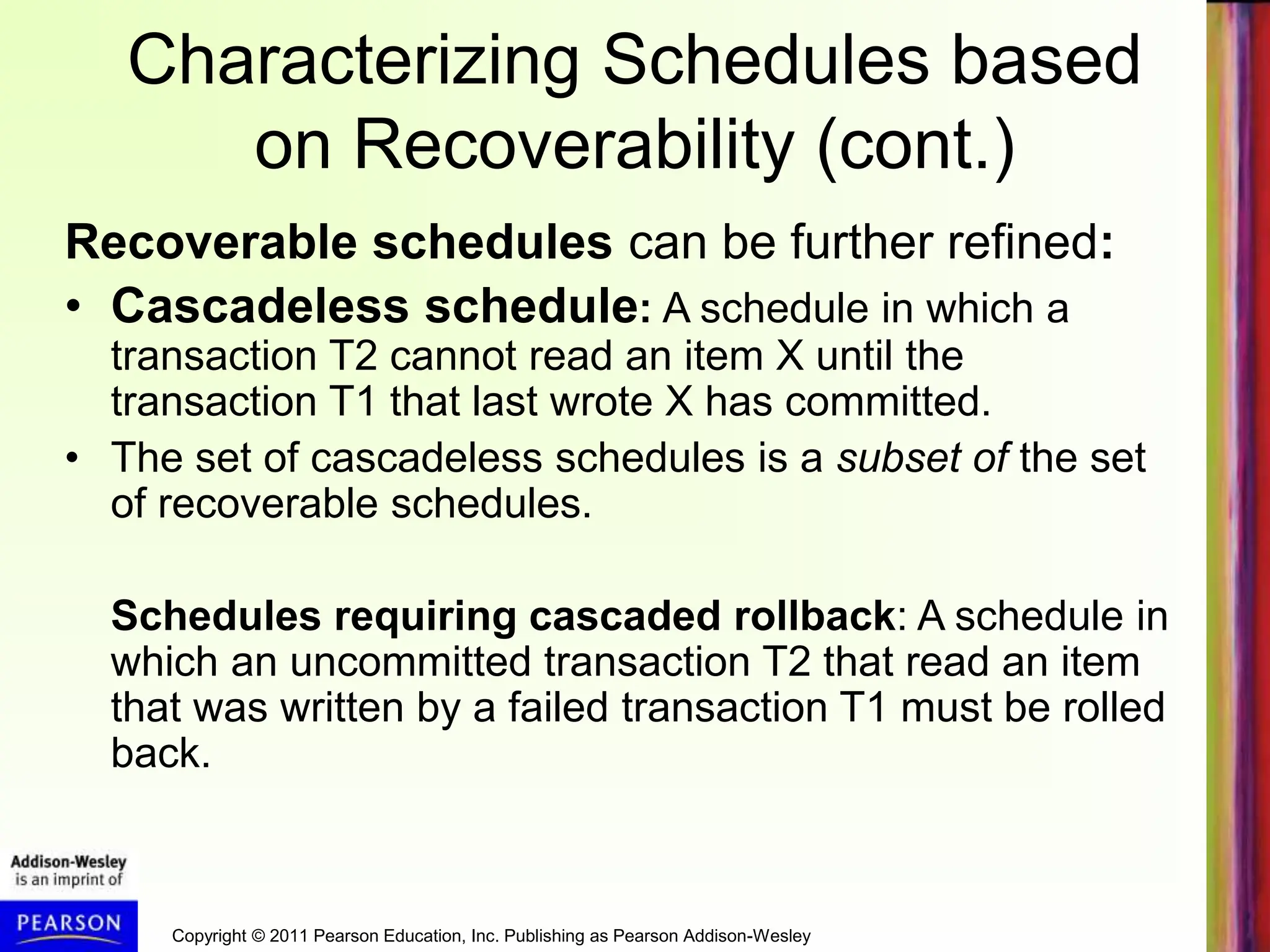 Characterizing Schedules based on Recoverability (cont.)

Recoverable schedules can be further refined:

• Cascadeless schedule: A schedule in which a transaction T2 cannot read an item X until the transaction T1 that last wrote X has committed.

• The set of cascadeless schedules is a subset of the set of recoverable schedules.

Schedules requiring cascaded rollback: A schedule in which an uncommitted transaction T2 that read an item that was written by a failed transaction T1 must be rolled back.

Addison-Wesley is an imprint of

PEARSON

Copyright © 2011 Pearson Education, Inc. Publishing as Pearson Addison-Wesley